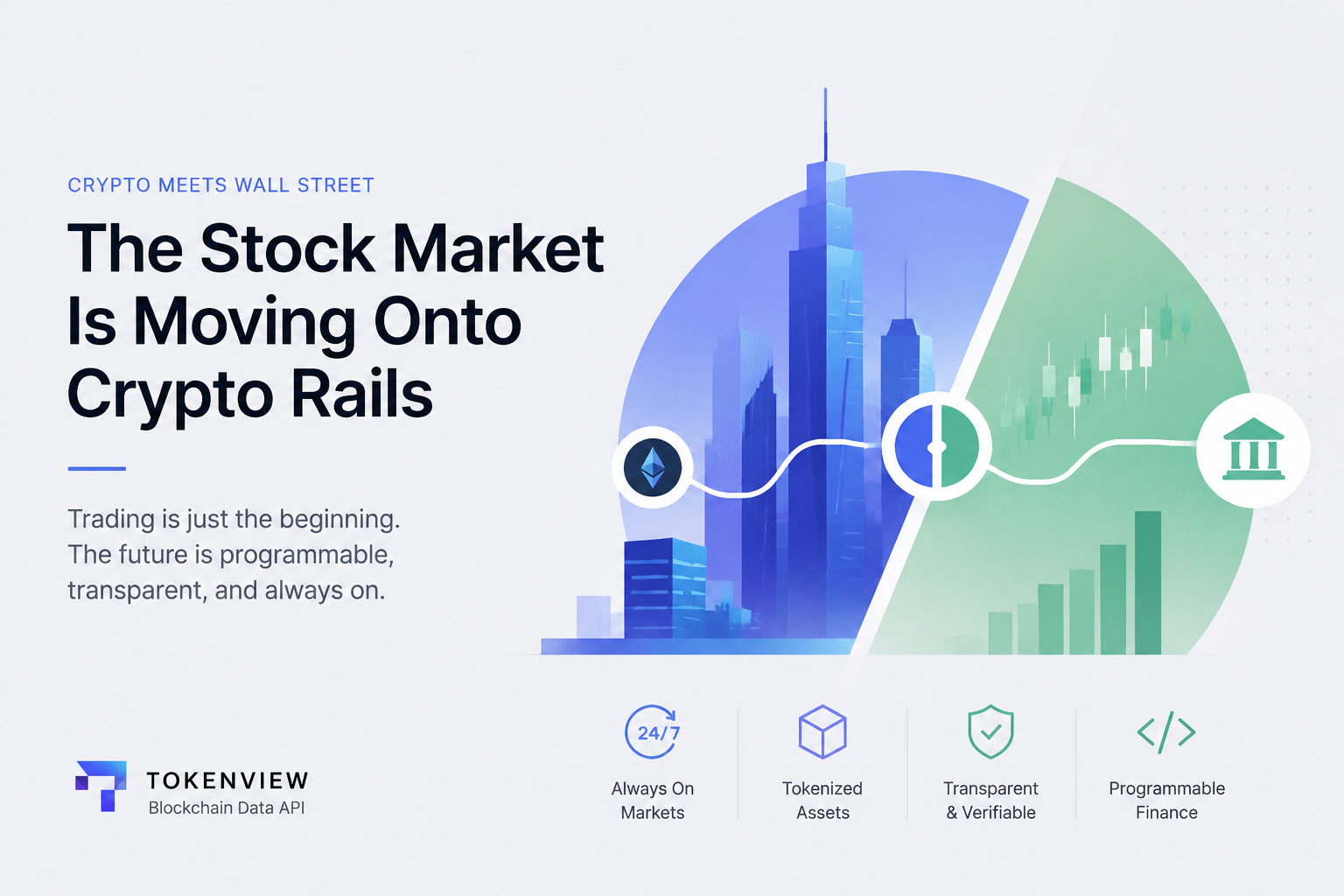 CRYPTO MEETS WALL STREET

The Stock Market Is Moving Onto Crypto Rails

Trading is just the beginning. The future is programmable, transparent, and always on.

TOKENVIEW
Blockchain Data API

24/7
Always On Markets

Tokenized Assets

Transparent & Verifiable

Programmable Finance